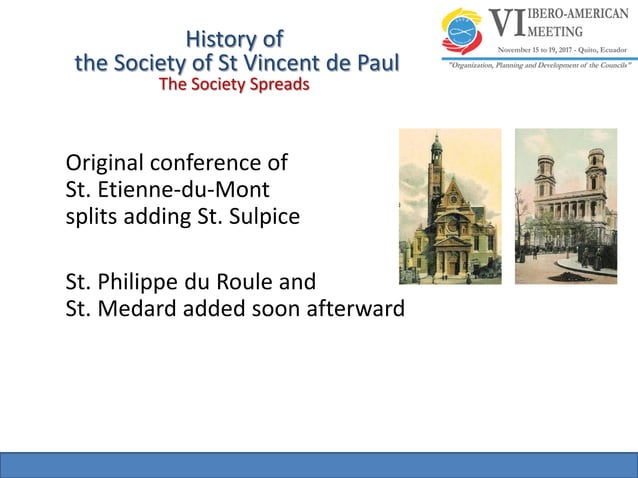 History of
the Society of St Vincent de Paul
The Society Spreads

VI IBERO-AMERICAN MEETING
November 15 to 19, 2017 - Quito, Ecuador
"Organization, Planning and Development of the Councils"

Original conference of
St. Etienne-du-Mont
splits adding St. Sulpice

St. Philippe du Roule and
St. Medard added soon afterward